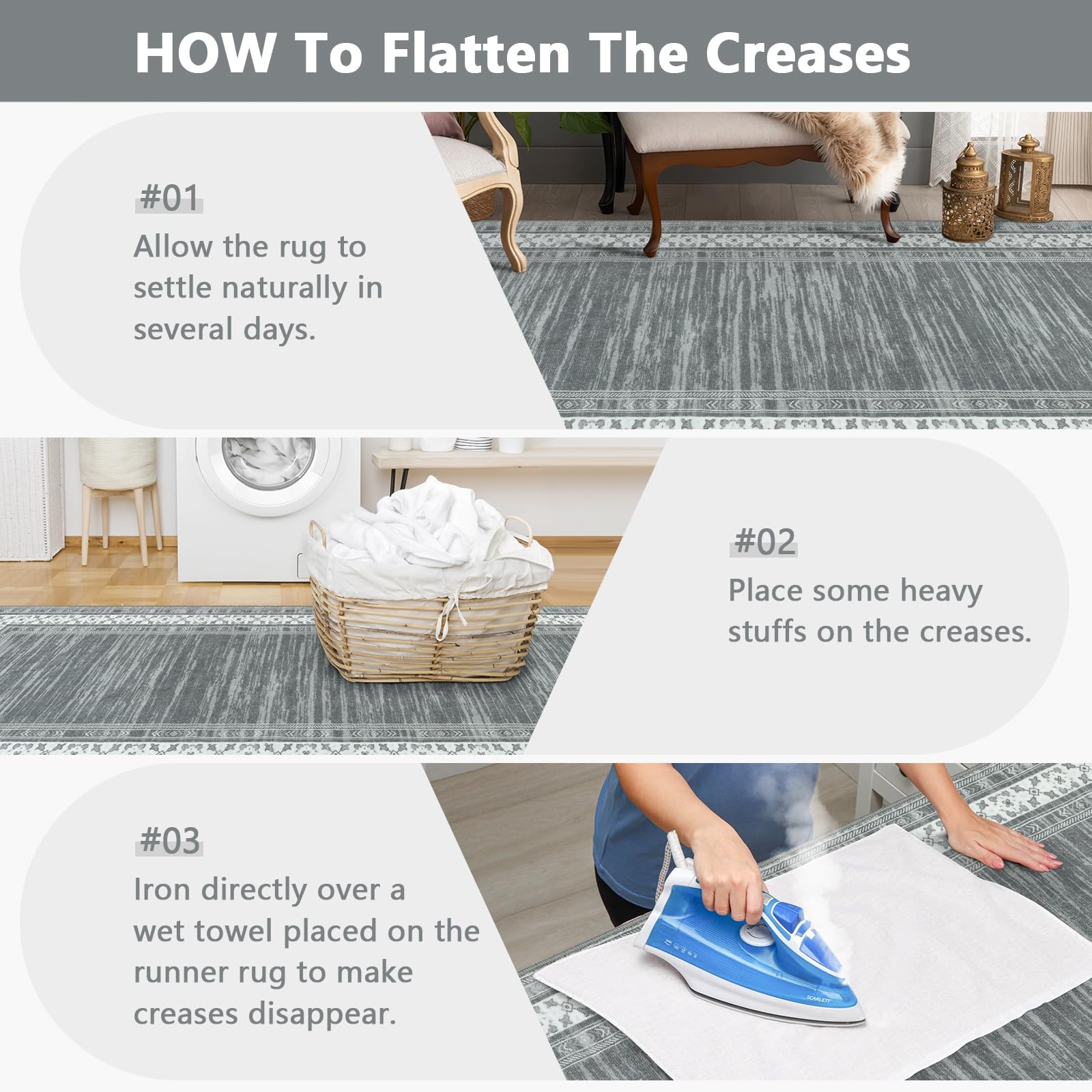 HOW To Flatten The Creases

#01
Allow the rug to settle naturally in several days.

#02
Place some heavy stuffs on the creases.

#03
Iron directly over a wet towel placed on the runner rug to make creases disappear.

SCARLETT